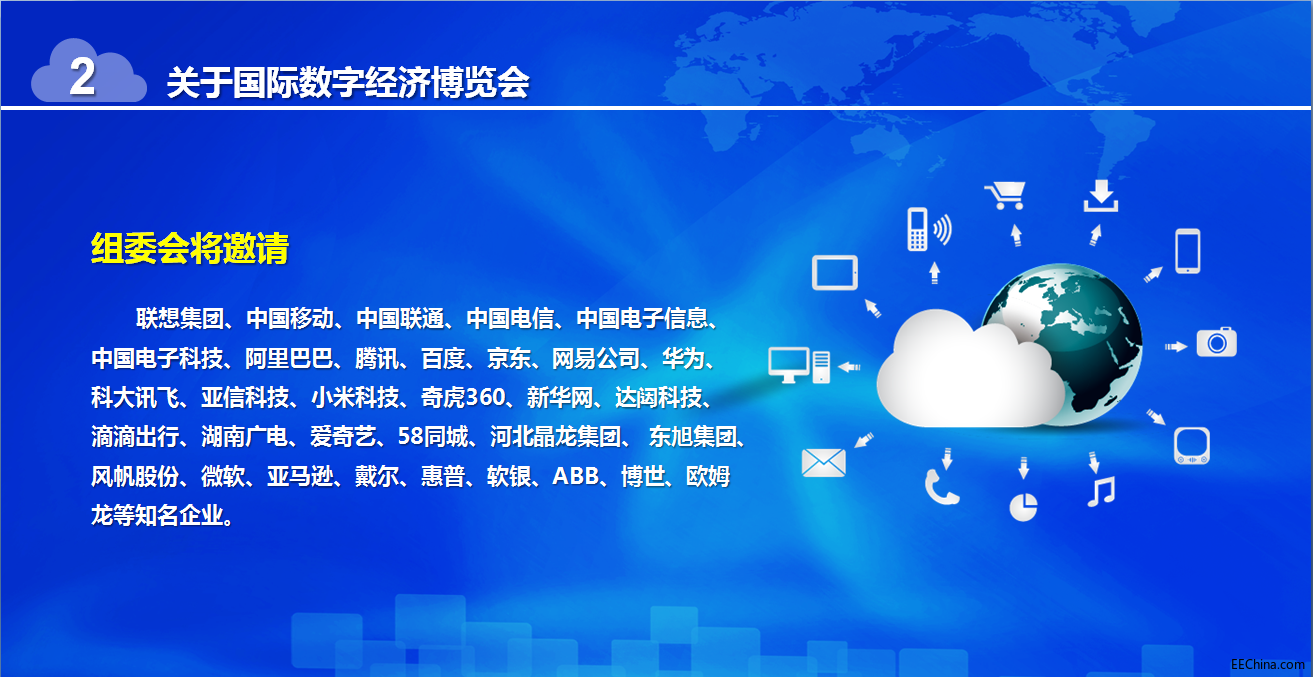 2 关于国际数字经济博览会

组委会将邀请

联想集团、中国移动、中国联通、中国电信、中国电子信息、中国电子科技、阿里巴巴、腾讯、百度、京东、网易公司、华为、科大讯飞、亚信科技、小米科技、奇虎360、新华网、达闼科技、滴滴出行、湖南广电、爱奇艺、58同城、河北晶龙集团、 东旭集团、风帆股份、微软、亚马逊、戴尔、惠普、软银、ABB、博世、欧姆龙等知名企业。

EEChina.com